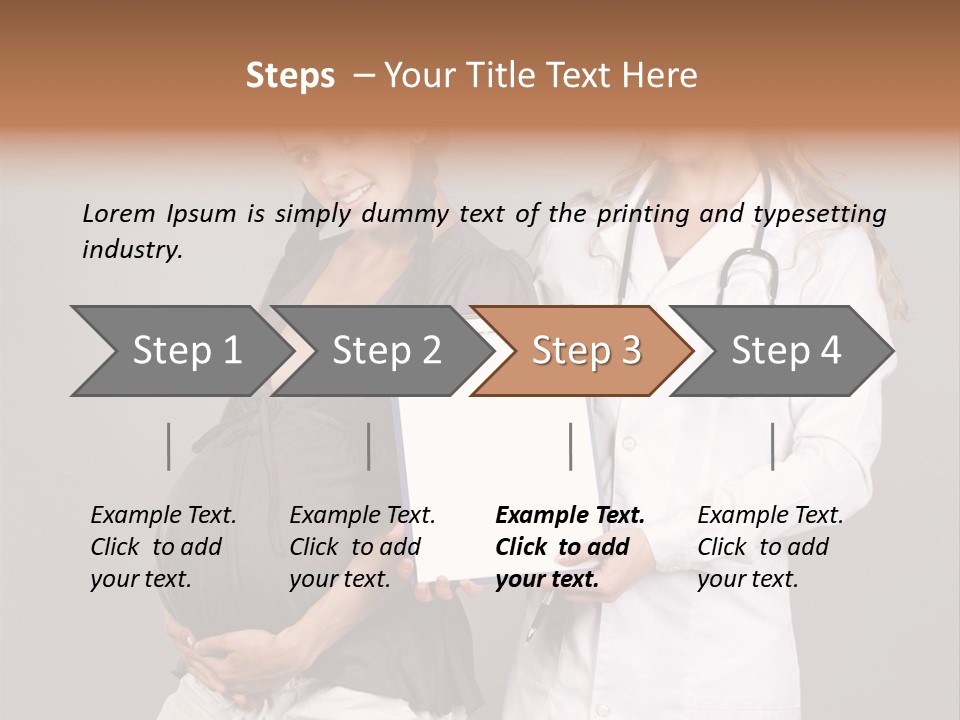 Steps – Your Title Text Here

Lorem Ipsum is simply dummy text of the printing and typesetting industry.

Step 1

Step 2

Step 3

Step 4

Example Text. Click to add your text.

Example Text. Click to add your text.

Example Text. Click to add your text.

Example Text. Click to add your text.